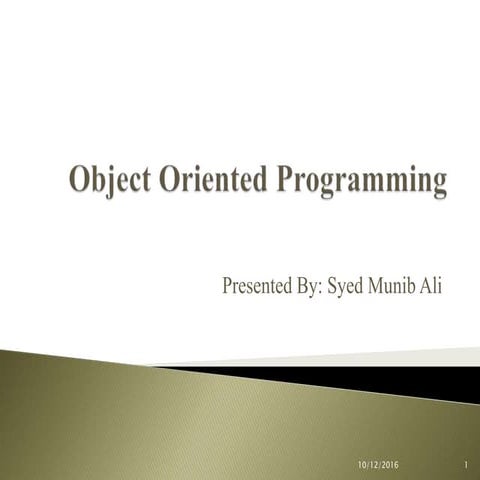 Object Oriented Programming

Presented By: Syed Munib Ali

10/12/2016

1